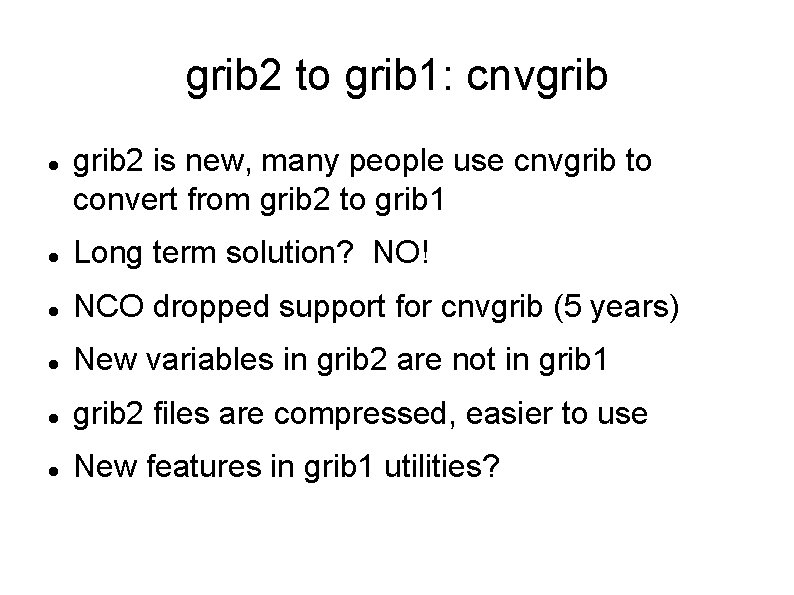 grib2 to grib1: cnvgrib

- grib2 is new, many people use cnvgrib to convert from grib2 to grib1
- Long term solution?  NO!
- NCO dropped support for cnvgrib (5 years)
- New variables in grib2 are not in grib1
- grib2 files are compressed, easier to use
- New features in grib1 utilities?